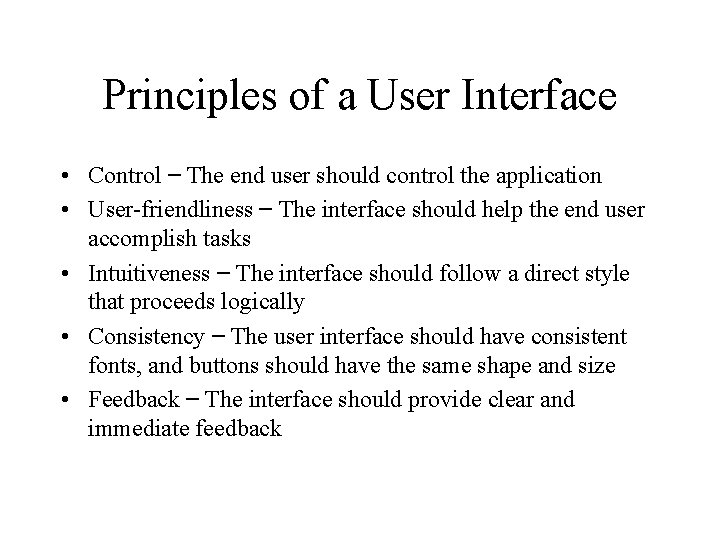 Principles of a User Interface

• Control – The end user should control the application
• User-friendliness – The interface should help the end user accomplish tasks
• Intuitiveness – The interface should follow a direct style that proceeds logically
• Consistency – The user interface should have consistent fonts, and buttons should have the same shape and size
• Feedback – The interface should provide clear and immediate feedback